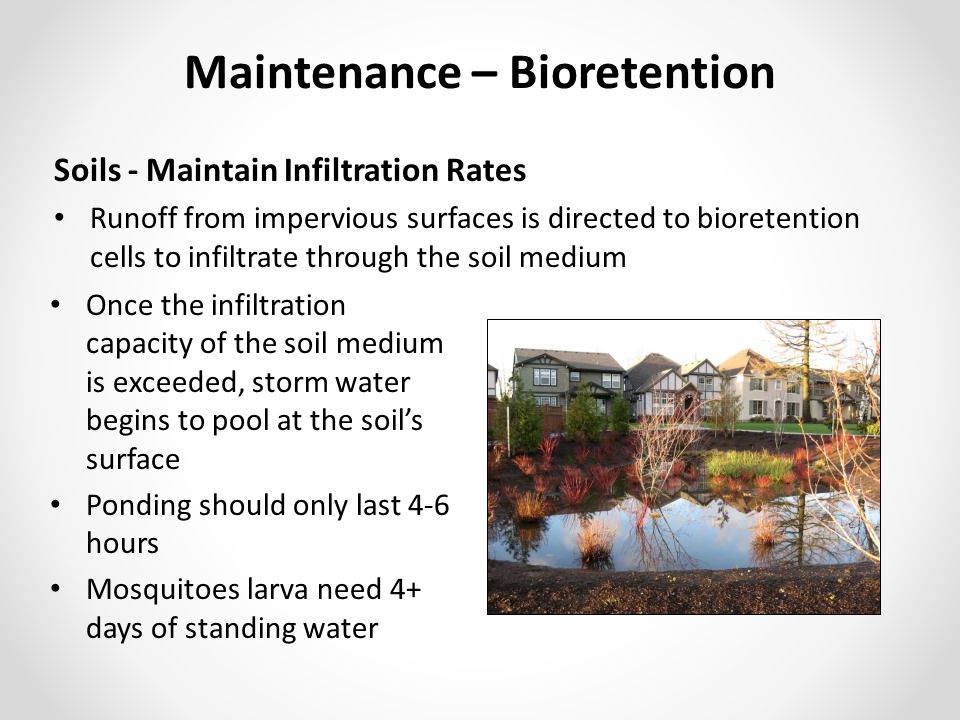 Maintenance – Bioretention

Soils - Maintain Infiltration Rates

• Runoff from impervious surfaces is directed to bioretention cells to infiltrate through the soil medium

• Once the infiltration capacity of the soil medium is exceeded, storm water begins to pool at the soil's surface

• Ponding should only last 4-6 hours

• Mosquitoes larva need 4+ days of standing water